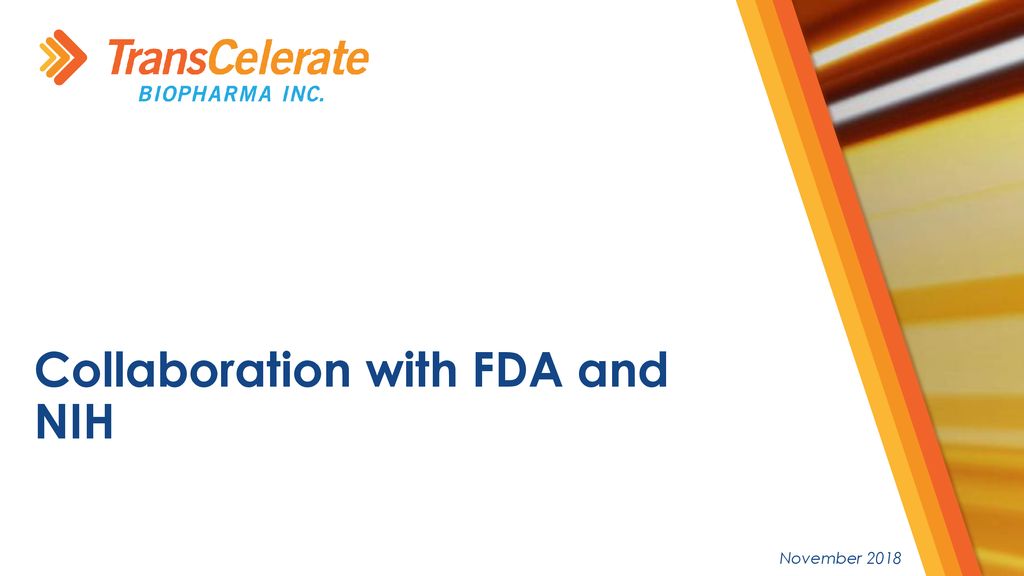 TransCelerate
BIOPHARMA INC.

Collaboration with FDA and NIH

November 2018